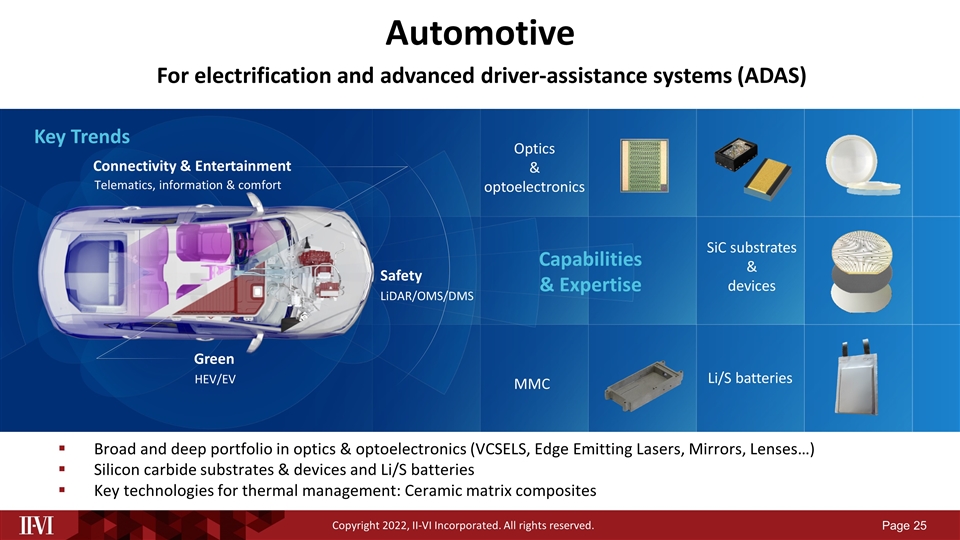 Automotive

For electrification and advanced driver-assistance systems (ADAS)

Key Trends

Connectivity & Entertainment
Telematics, information & comfort

Safety
LiDAR/OMS/DMS

Green
HEV/EV

Optics & optoelectronics

Capabilities & Expertise

SiC substrates & devices

MMC

Li/S batteries

▪ Broad and deep portfolio in optics & optoelectronics (VCSELS, Edge Emitting Lasers, Mirrors, Lenses…)
▪ Silicon carbide substrates & devices and Li/S batteries
▪ Key technologies for thermal management: Ceramic matrix composites

II-VI

Copyright 2022, II-VI Incorporated. All rights reserved.

Page 25